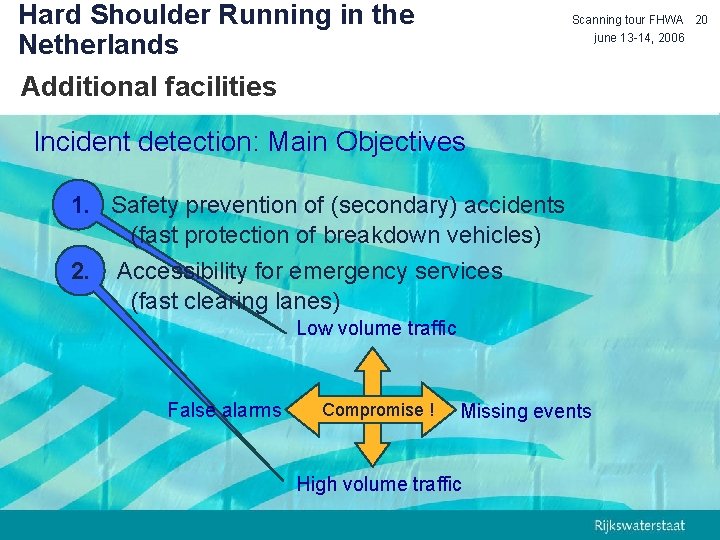 Hard Shoulder Running in the Netherlands

Scanning tour FHWA 20
june 13-14, 2006

Additional facilities

Incident detection: Main Objectives

1. Safety prevention of (secondary) accidents (fast protection of breakdown vehicles)

2. Accessibility for emergency services (fast clearing lanes)

Low volume traffic

False alarms

Compromise !

Missing events

High volume traffic

Rijkswaterstaat